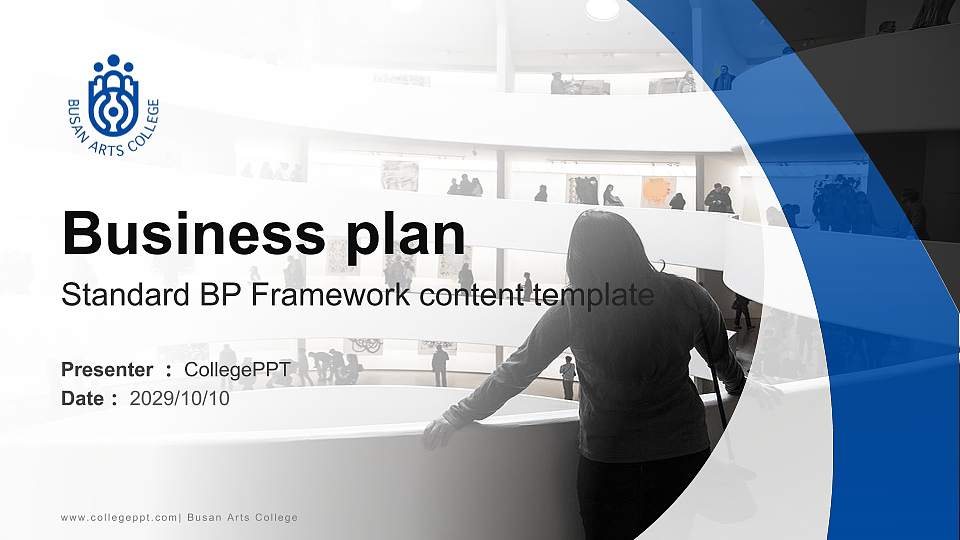 BUSAN ARTS COLLEGE

Business plan

Standard BP Framework content template

Presenter ： CollegePPT
Date ： 2029/10/10

www.collegeppt.com| Busan Arts College